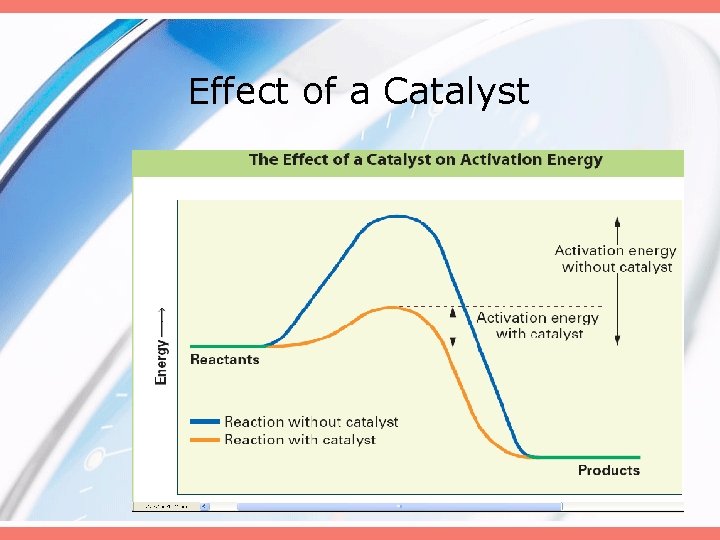 Effect of a Catalyst

The Effect of a Catalyst on Activation Energy

Activation energy without catalyst

Activation energy with catalyst

Energy ⟶

Reactants

Reaction without catalyst
Reaction with catalyst

Products